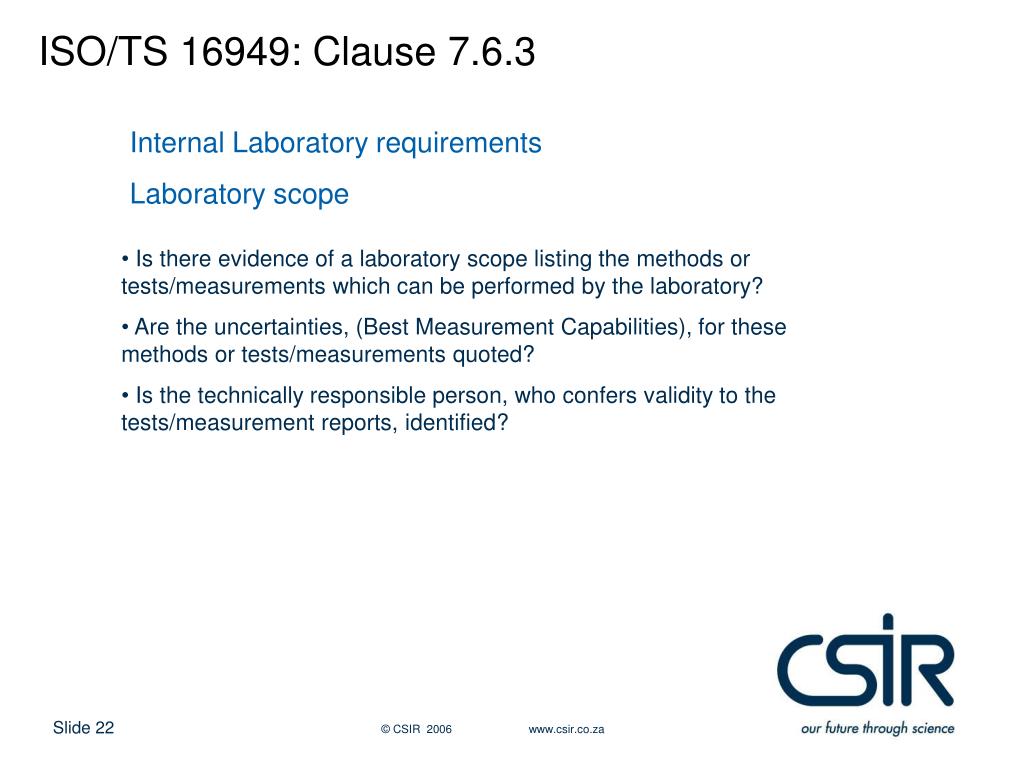 ISO/TS 16949: Clause 7.6.3

Internal Laboratory requirements

Laboratory scope

• Is there evidence of a laboratory scope listing the methods or tests/measurements which can be performed by the laboratory?

• Are the uncertainties, (Best Measurement Capabilities), for these methods or tests/measurements quoted?

• Is the technically responsible person, who confers validity to the tests/measurement reports, identified?

CSIR
our future through science

Slide 22

© CSIR 2006

www.csir.co.za